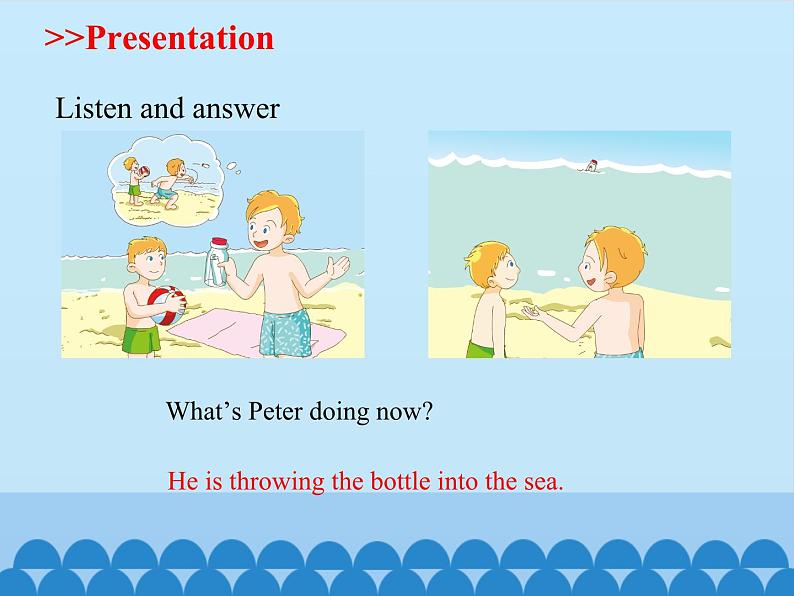 >>Presentation

Listen and answer

What’s Peter doing now?

He is throwing the bottle into the sea.